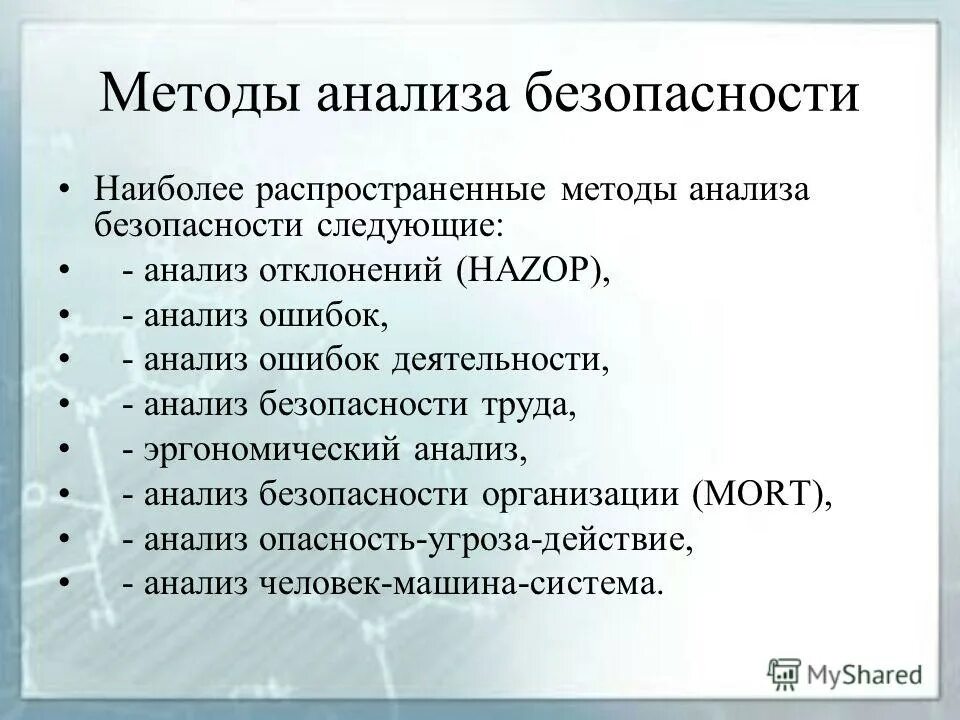 Методы анализа безопасности

• Наиболее распространенные методы анализа безопасности следующие:
• - анализ отклонений (HAZOP),
• - анализ ошибок,
• - анализ ошибок деятельности,
• - анализ безопасности труда,
• - эргономический анализ,
• - анализ безопасности организации (MORT),
• - анализ опасность-угроза-действие,
• - анализ человек-машина-система.

MyShared